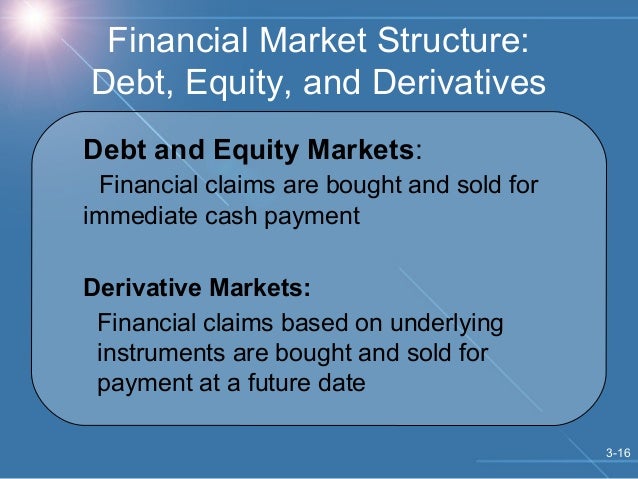 Financial Market Structure: Debt, Equity, and Derivatives

Debt and Equity Markets:
Financial claims are bought and sold for immediate cash payment

Derivative Markets:
Financial claims based on underlying instruments are bought and sold for payment at a future date

3-16